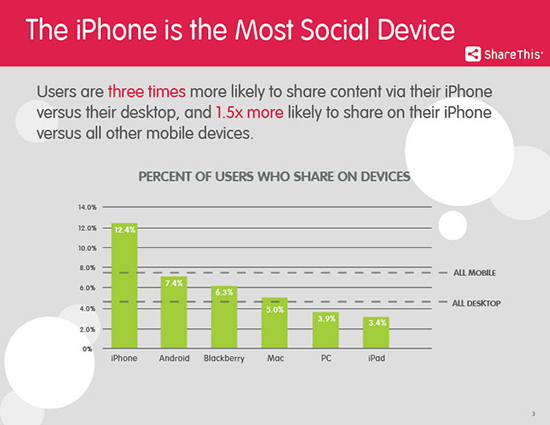 The iPhone is the Most Social Device

ShareThis

Users are three times more likely to share content via their iPhone versus their desktop, and 1.5x more likely to share on their iPhone versus all other mobile devices.

PERCENT OF USERS WHO SHARE ON DEVICES

14.0%
12.0%
10.0%
8.0%
6.0%
4.0%
2.0%
0%

12.4%
7.4%
6.3%
5.0%
3.9%
3.4%

ALL MOBILE
ALL DESKTOP

iPhone Android Blackberry Mac PC iPad

3